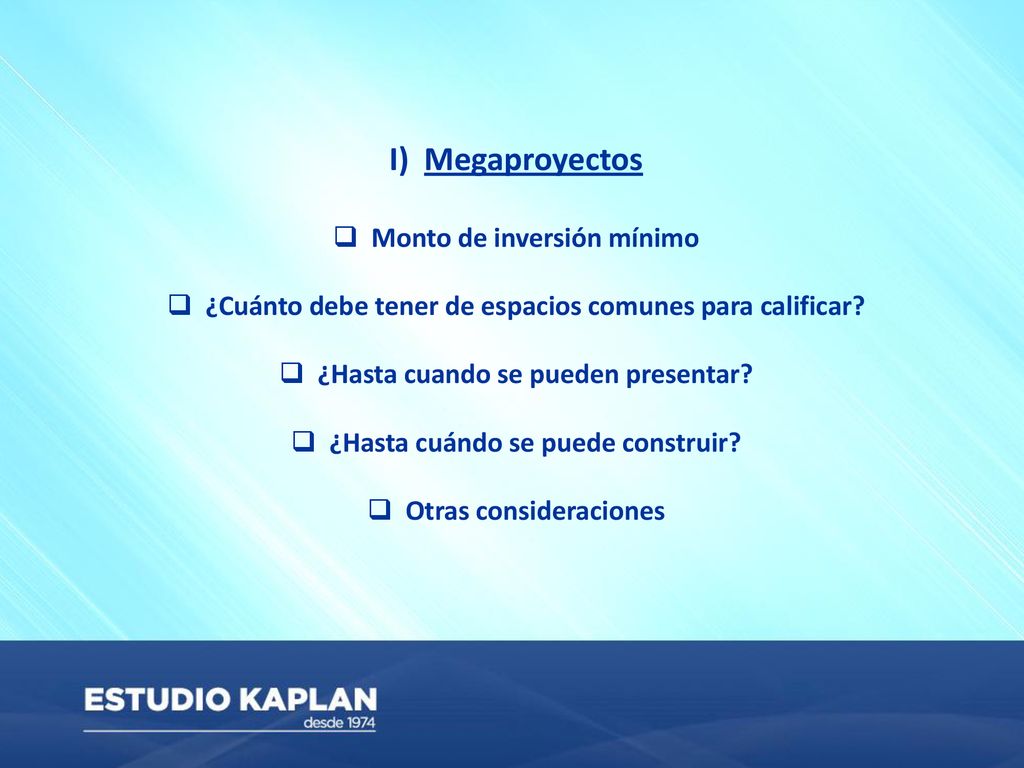 I) Megaproyectos

❑ Monto de inversión mínimo

❑ ¿Cuánto debe tener de espacios comunes para calificar?

❑ ¿Hasta cuando se pueden presentar?

❑ ¿Hasta cuándo se puede construir?

❑ Otras consideraciones

ESTUDIO KAPLAN
desde 1974